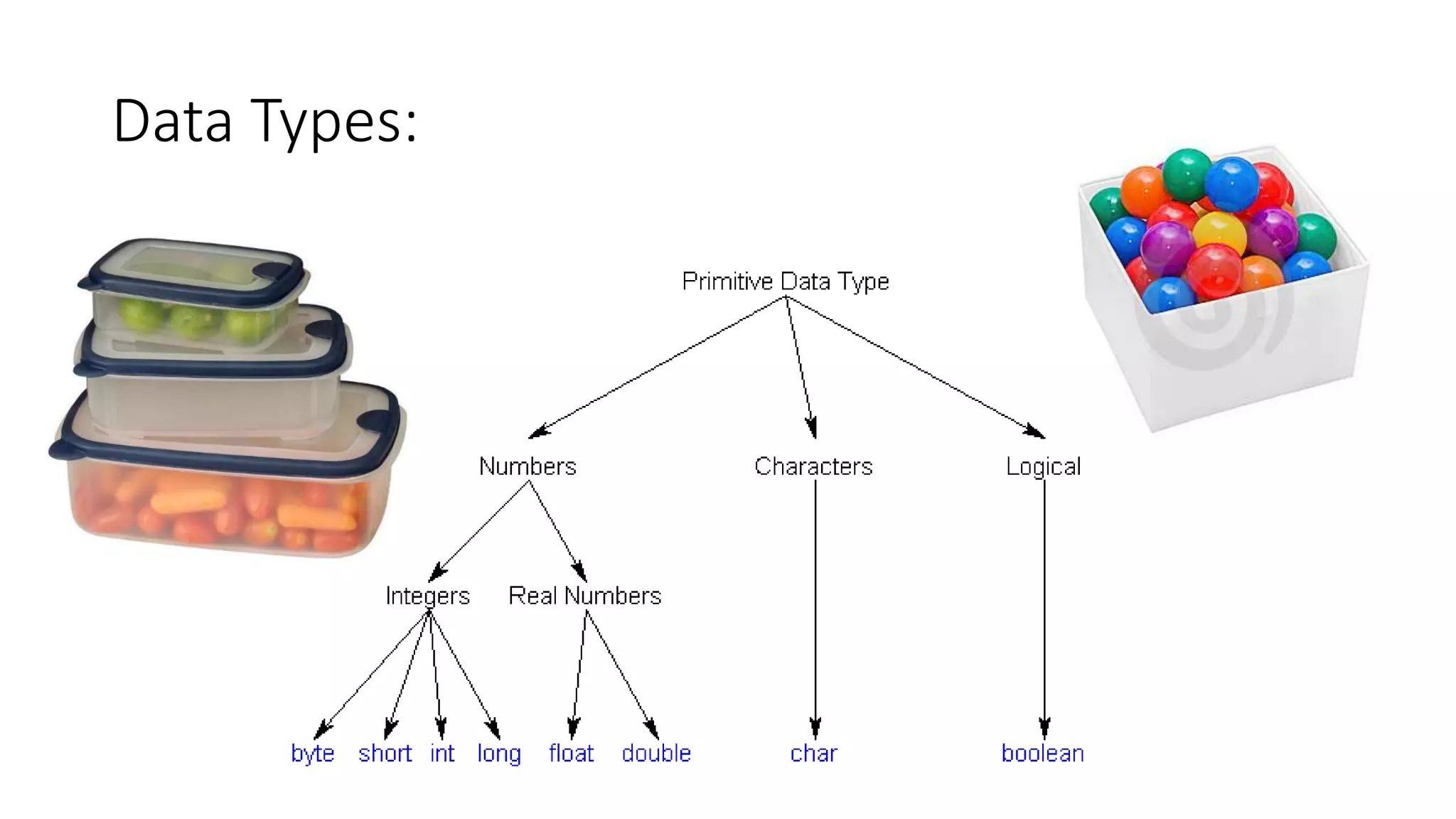 Data Types:

Primitive Data Type

Numbers

Characters

Logical

Integers

Real Numbers

byte short int long float double char boolean